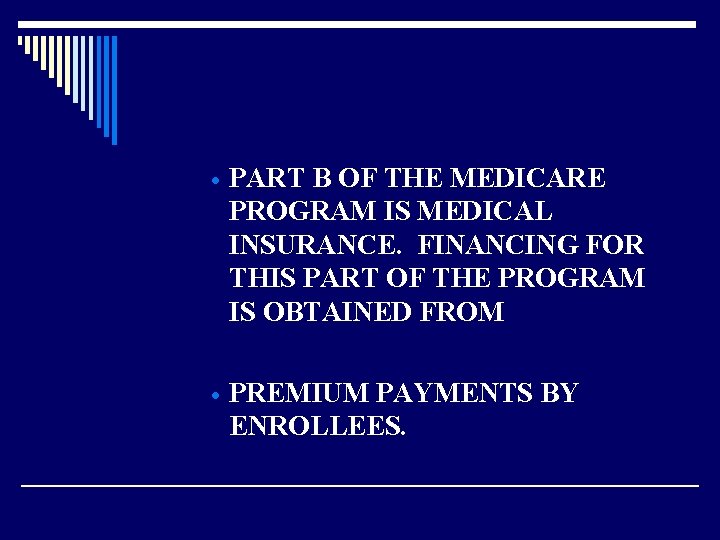 • PART B OF THE MEDICARE PROGRAM IS MEDICAL INSURANCE. FINANCING FOR THIS PART OF THE PROGRAM IS OBTAINED FROM

• PREMIUM PAYMENTS BY ENROLLEES.